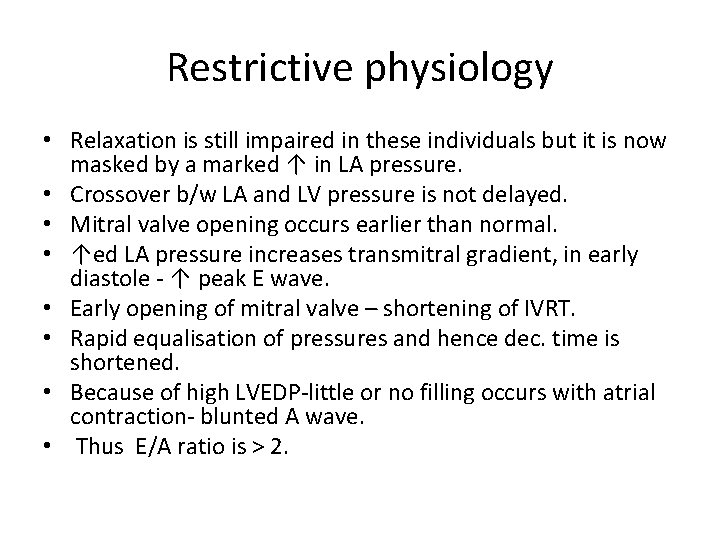 Restrictive physiology

• Relaxation is still impaired in these individuals but it is now masked by a marked ↑ in LA pressure.
• Crossover b/w LA and LV pressure is not delayed.
• Mitral valve opening occurs earlier than normal.
• ↑ed LA pressure increases transmitral gradient, in early diastole - ↑ peak E wave.
• Early opening of mitral valve – shortening of IVRT.
• Rapid equalisation of pressures and hence dec. time is shortened.
• Because of high LVEDP-little or no filling occurs with atrial contraction- blunted A wave.
• Thus E/A ratio is > 2.